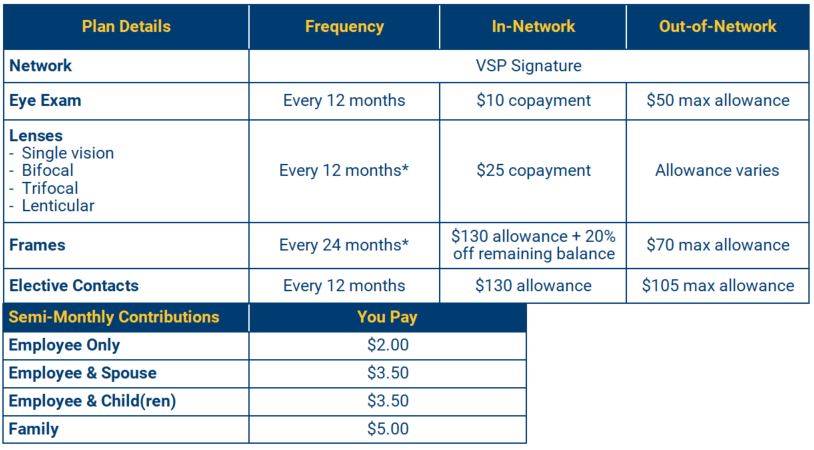 | Plan Details | Frequency | In-Network | Out-of-Network |
|---|---|---|---|
| Network | VSP Signature | | |
| Eye Exam | Every 12 months | \$10 copayment | \$50 max allowance |
| Lenses - Single vision - Bifocal - Trifocal - Lenticular | Every 12 months* | \$25 copayment | Allowance varies |
| Frames | Every 24 months* | \$130 allowance + 20% off remaining balance | \$70 max allowance |
| Elective Contacts | Every 12 months | \$130 allowance | \$105 max allowance |

| Semi-Monthly Contributions | You Pay |
|---|---|
| Employee Only | \$2.00 |
| Employee & Spouse | \$3.50 |
| Employee & Child(ren) | \$3.50 |
| Family | \$5.00 |